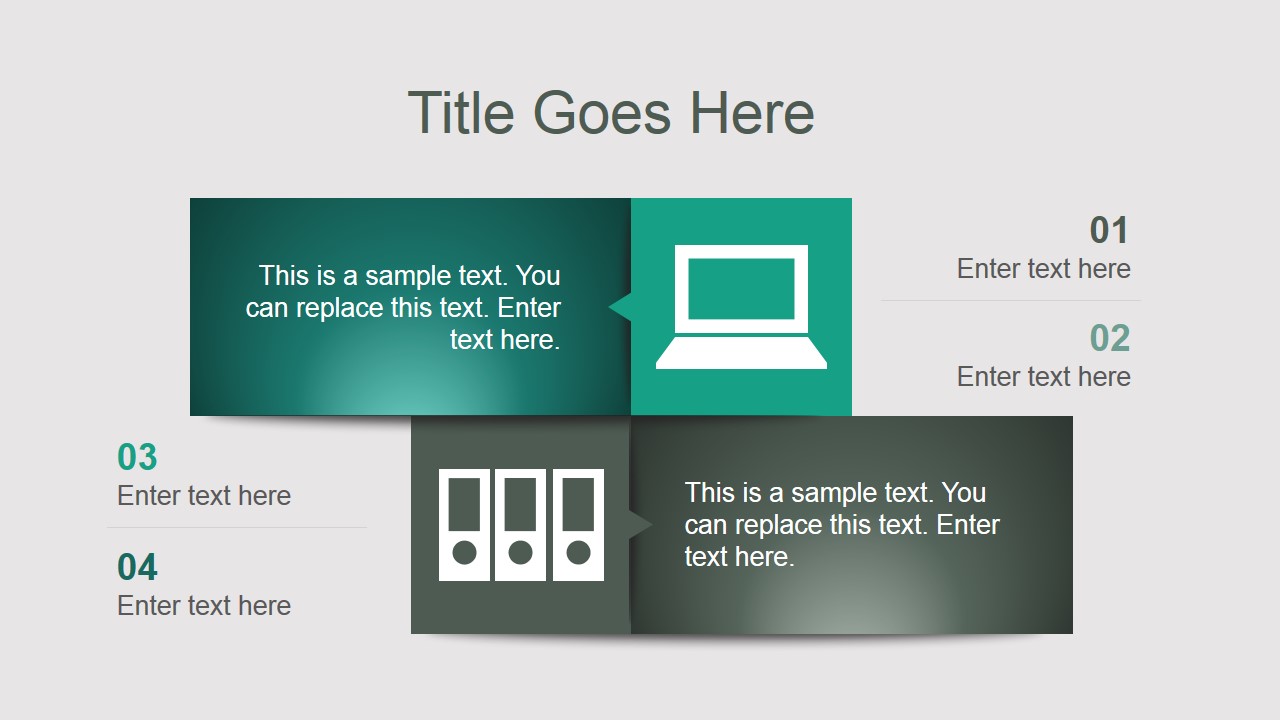 Title Goes Here

This is a sample text. You can replace this text. Enter text here.

01
Enter text here

02
Enter text here

03
Enter text here

04
Enter text here

This is a sample text. You can replace this text. Enter text here.